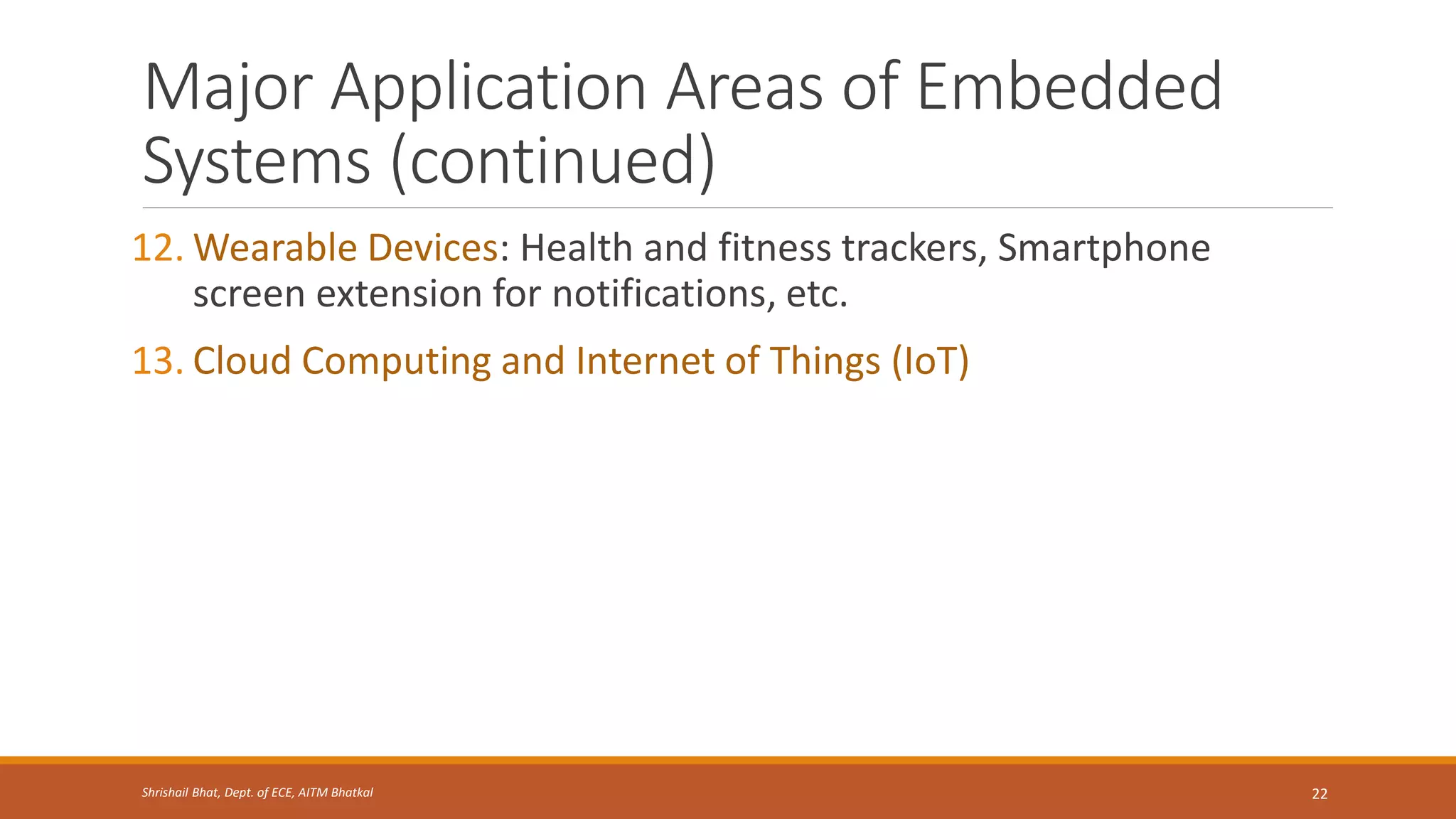 Major Application Areas of Embedded Systems (continued)

12. Wearable Devices: Health and fitness trackers, Smartphone screen extension for notifications, etc.

13. Cloud Computing and Internet of Things (IoT)

Shrishail Bhat, Dept. of ECE, AITM Bhatkal

22